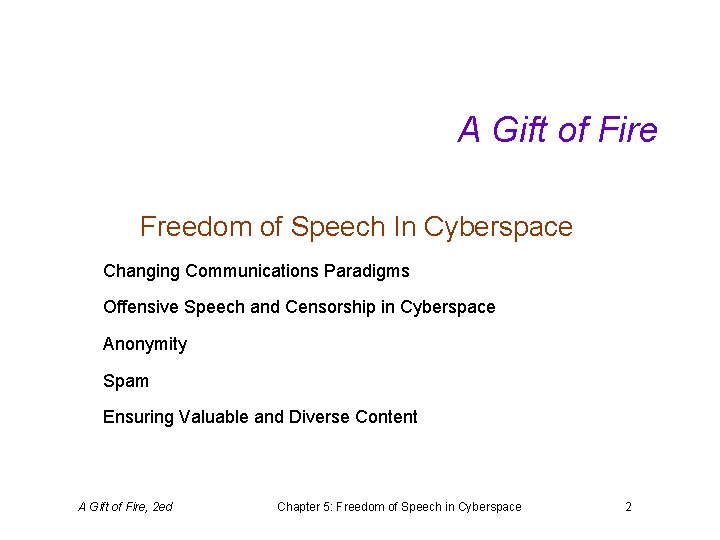 A Gift of Fire

Freedom of Speech In Cyberspace

Changing Communications Paradigms

Offensive Speech and Censorship in Cyberspace

Anonymity

Spam

Ensuring Valuable and Diverse Content

A Gift of Fire, 2ed

Chapter 5: Freedom of Speech in Cyberspace

2